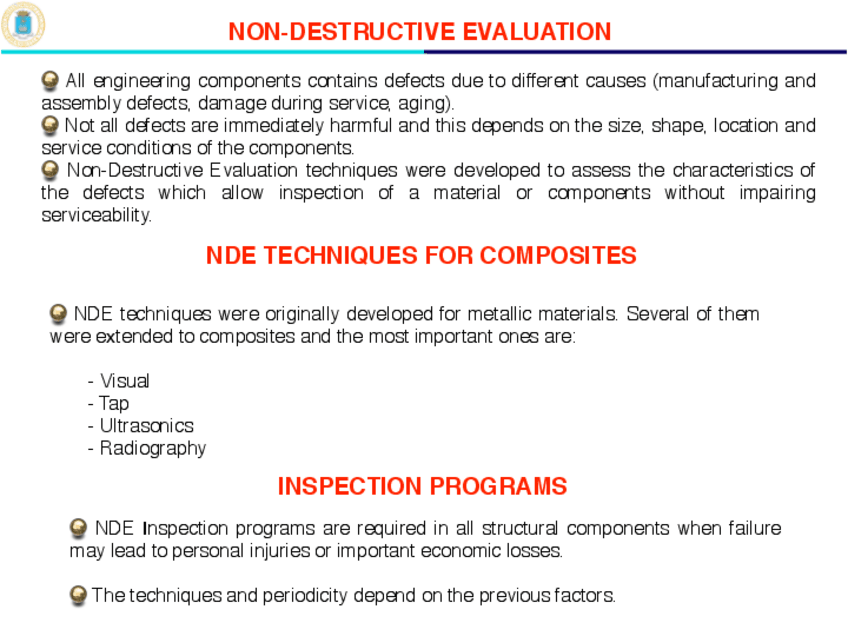 NON-DESTRUCTIVE EVALUATION

All engineering components contains defects due to different causes (manufacturing and assembly defects, damage during service, aging).
Not all defects are immediately harmful and this depends on the size, shape, location and service conditions of the components.
Non-Destructive Evaluation techniques were developed to assess the characteristics of the defects which allow inspection of a material or components without impairing serviceability.

NDE TECHNIQUES FOR COMPOSITES

NDE techniques were originally developed for metallic materials. Several of them were extended to composites and the most important ones are:

- Visual
- Tap
- Ultrasonics
- Radiography

INSPECTION PROGRAMS

NDE Inspection programs are required in all structural components when failure may lead to personal injuries or important economic losses.

The techniques and periodicity depend on the previous factors.